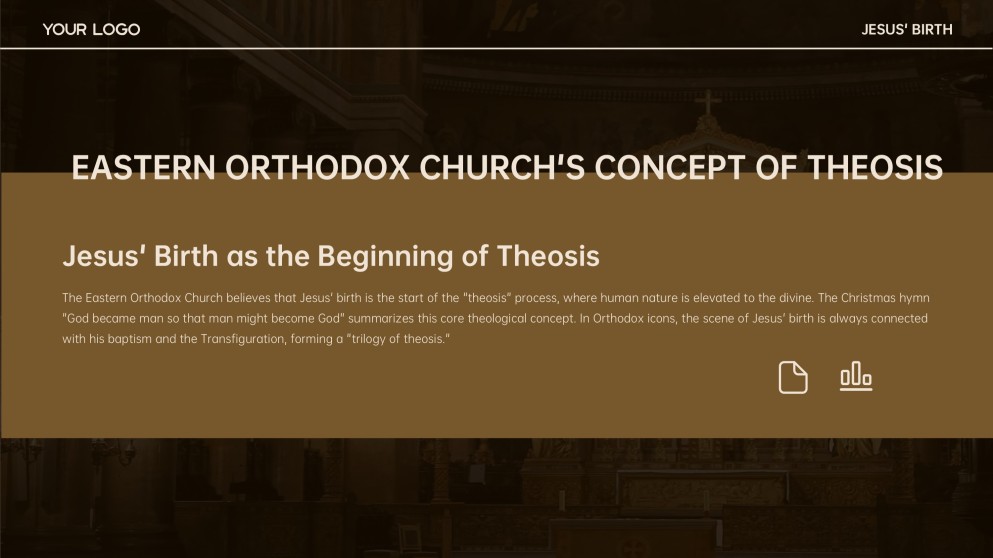 YOUR LOGO

JESUS' BIRTH

EASTERN ORTHODOX CHURCH'S CONCEPT OF THEOSIS

Jesus' Birth as the Beginning of Theosis

The Eastern Orthodox Church believes that Jesus' birth is the start of the "theosis" process, where human nature is elevated to the divine. The Christmas hymn "God became man so that man might become God" summarizes this core theological concept. In Orthodox icons, the scene of Jesus' birth is always connected with his baptism and the Transfiguration, forming a "trilogy of theosis."